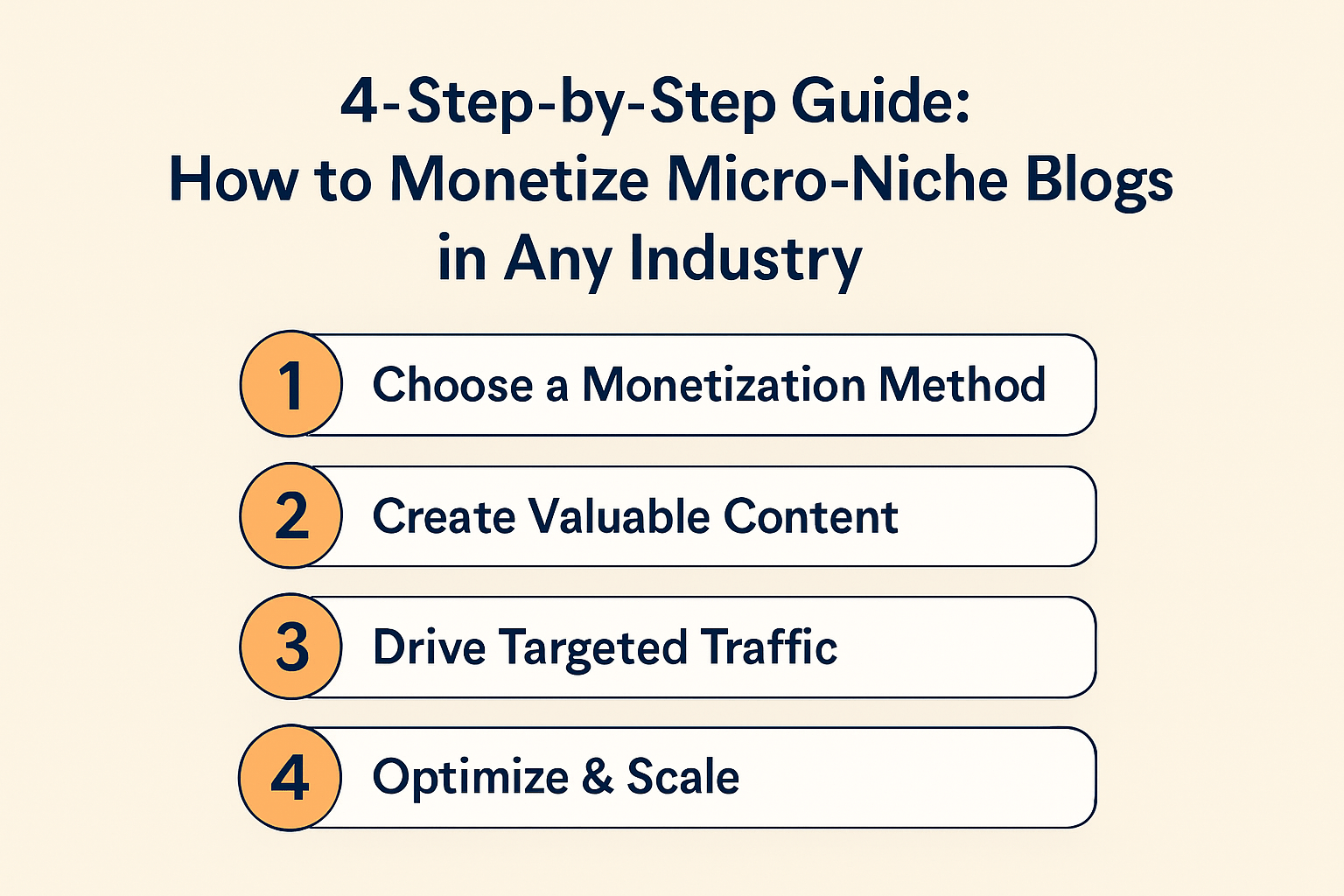 4-Step-by-Step Guide:
How to Monetize Micro-Niche Blogs in Any Industry

1 Choose a Monetization Method

2 Create Valuable Content

3 Drive Targeted Traffic

4 Optimize & Scale